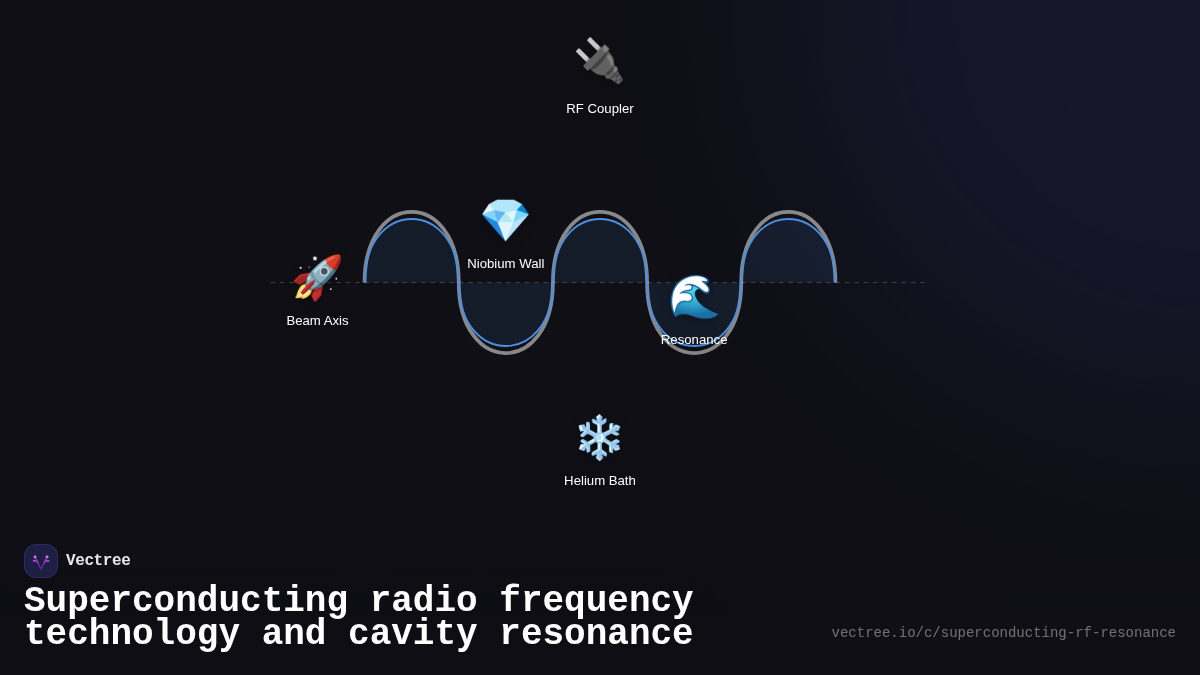 RF Coupler

Niobium Wall

Beam Axis

Resonance

Helium Bath

Vectree

Superconducting radio frequency technology and cavity resonance

vectree.io/c/superconducting-rf-resonance